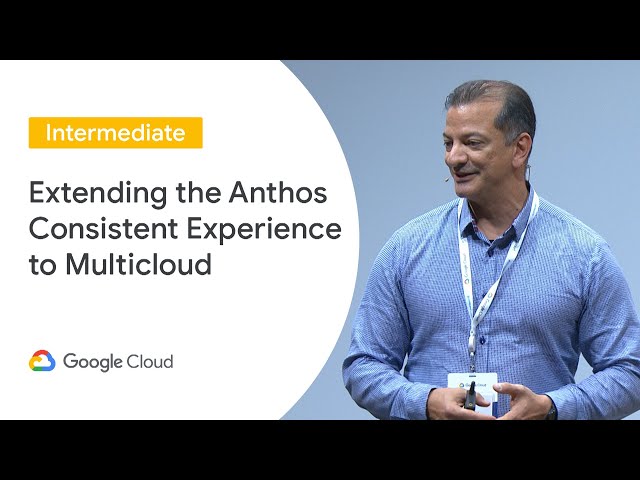 Intermediate

Extending the Anthos Consistent Experience to Multicloud

Google Cloud